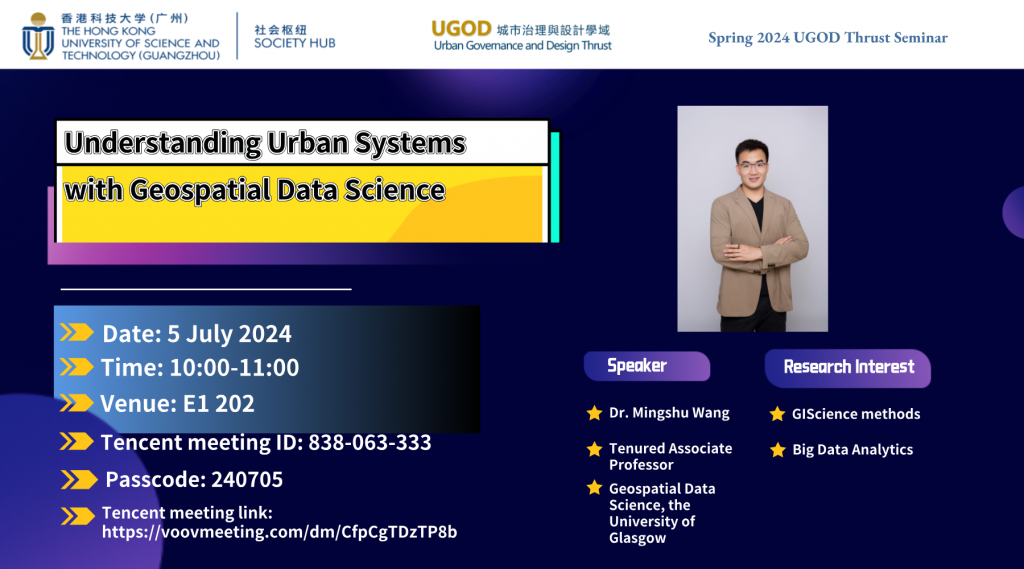 香港科技大学（广州）
THE HONG KONG UNIVERSITY OF SCIENCE AND TECHNOLOGY (GUANGZHOU)

社会枢纽
SOCIETY HUB

UGOD 城市治理與設計學域
Urban Governance and Design Thrust

Spring 2024 UGOD Thrust Seminar

Understanding Urban Systems with Geospatial Data Science

Date: 5 July 2024
Time: 10:00-11:00
Venue: E1 202
Tencent meeting ID: 838-063-333
Passcode: 240705
Tencent meeting link: https://voovmeeting.com/dm/CfpCgTDzTP8b

Speaker
Dr. Mingshu Wang
Tenured Associate Professor
Geospatial Data Science, the University of Glasgow

Research Interest
GIScience methods
Big Data Analytics